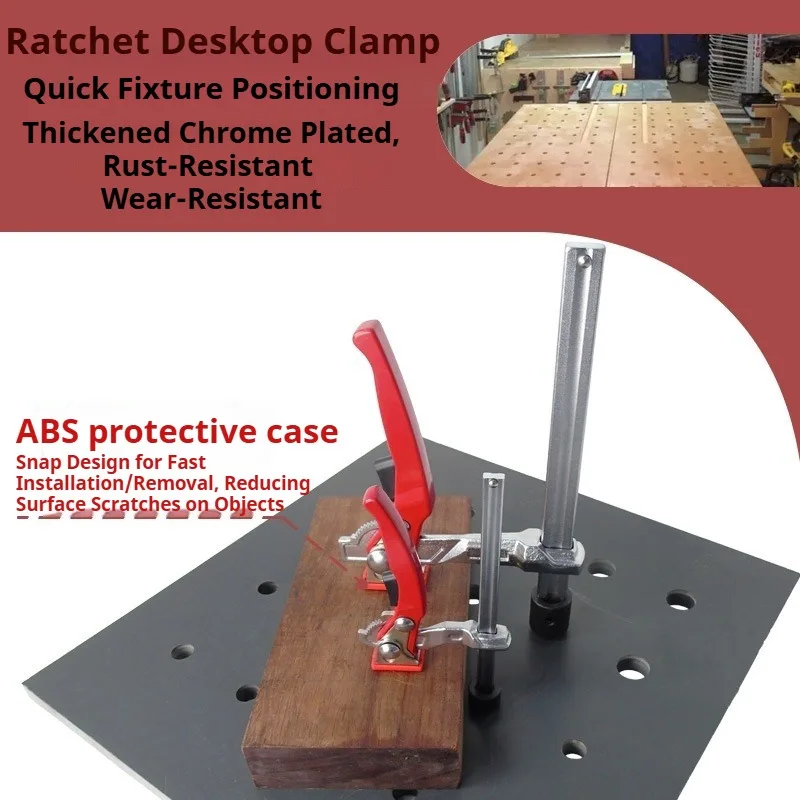 Ratchet Desktop Clamp
Quick Fixture Positioning
Thickened Chrome Plated, Rust-Resistant Wear-Resistant

ABS protective case
Snap Design for Fast Installation/Removal, Reducing Surface Scratches on Objects